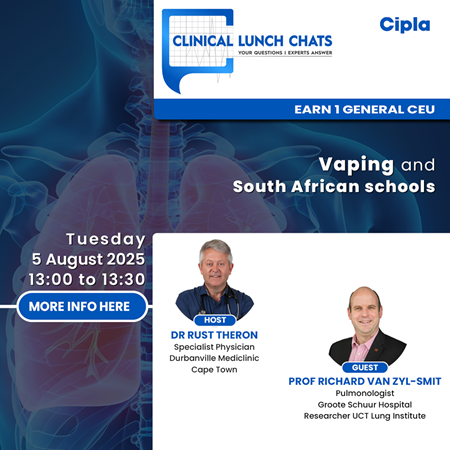 CLINICAL LUNCH CHATS
YOUR QUESTIONS | EXPERTS ANSWER

Cipla

EARN 1 GENERAL CEU

Vaping and South African schools

Tuesday
5 August 2025
13:00 to 13:30

MORE INFO HERE

HOST
DR RUST THERON
Specialist Physician
Durbanville Mediclinic
Cape Town

GUEST
PROF RICHARD VAN ZYL-SMIT
Pulmonologist
Groote Schuur Hospital
Researcher UCT Lung Institute